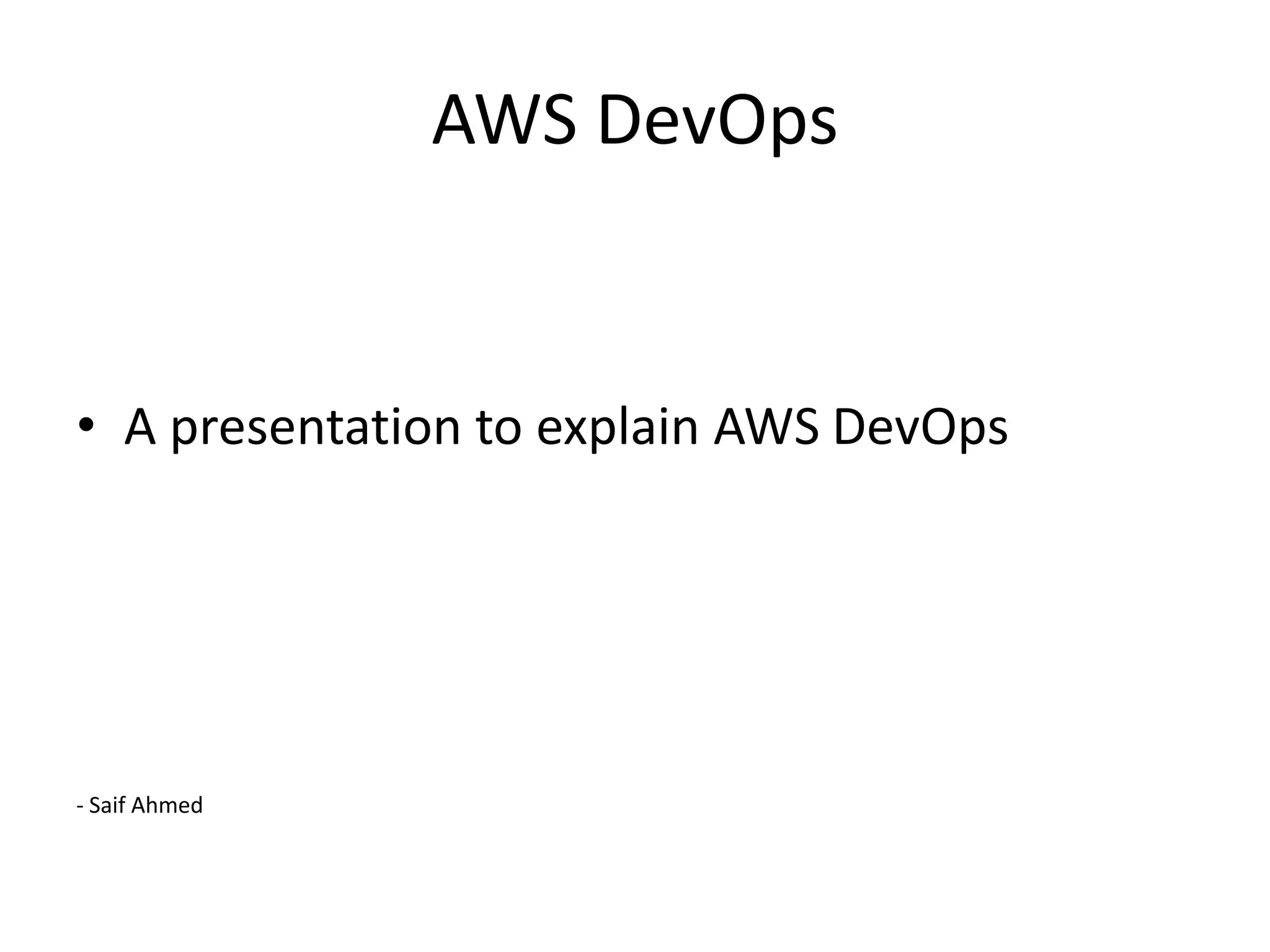 AWS DevOps

• A presentation to explain AWS DevOps

- Saif Ahmed